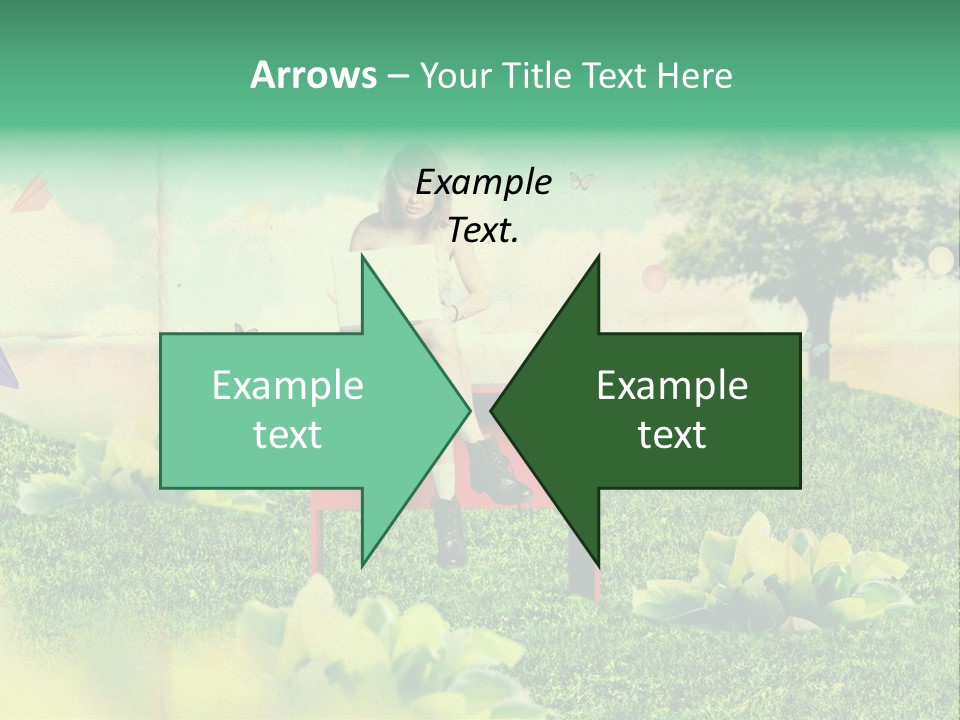 Arrows – Your Title Text Here

Example Text.

Example text

Example text